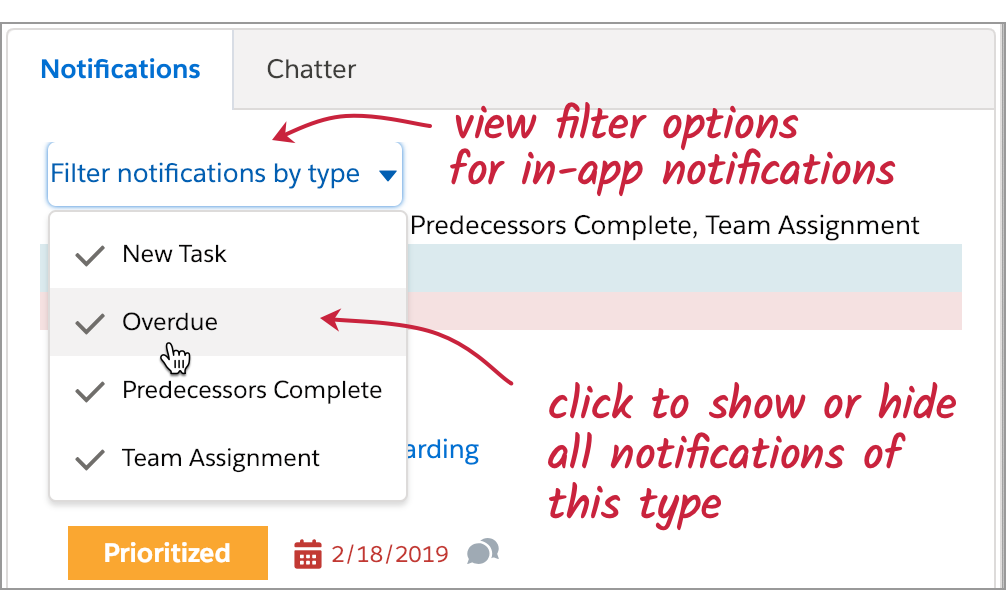 Notifications

Chatter

view filter options for in-app notifications

Filter notifications by type

Predecessors Complete, Team Assignment

New Task

Overdue

Predecessors Complete

Team Assignment

arding

click to show or hide all notifications of this type

Prioritized

2/18/2019